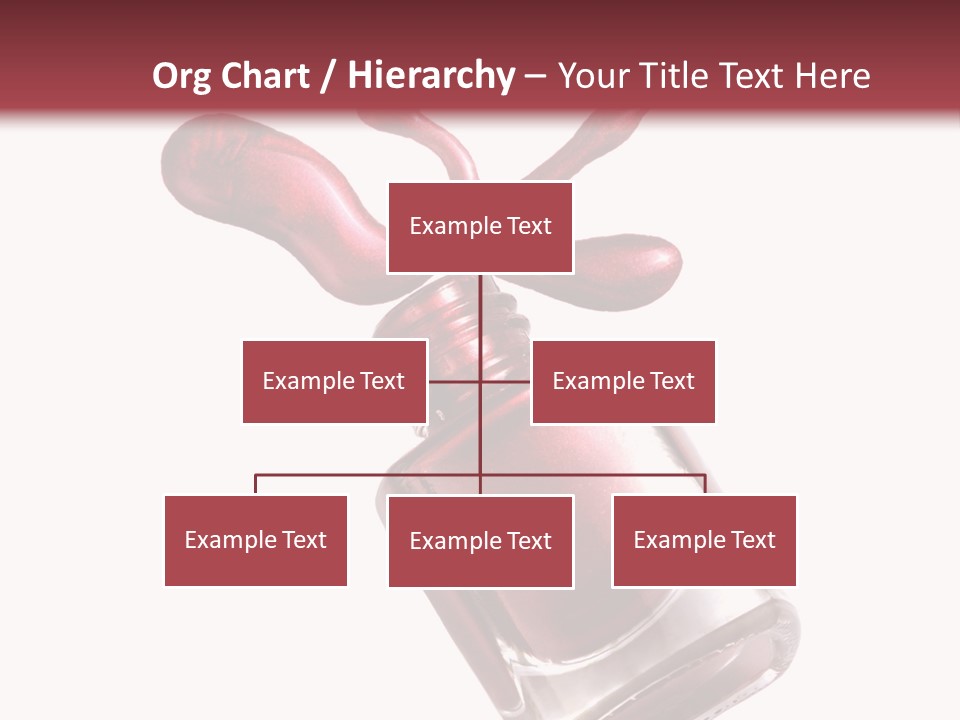 Org Chart / Hierarchy – Your Title Text Here

Example Text

Example Text

Example Text

Example Text

Example Text

Example Text